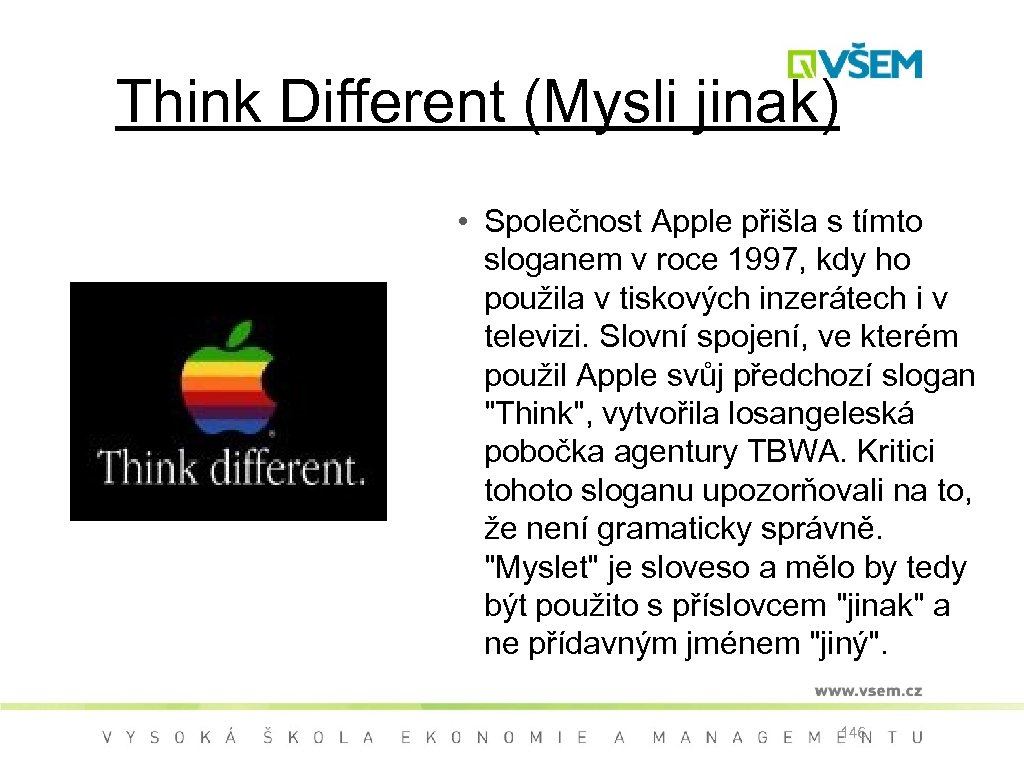 VŠEM

Think Different (Mysli jinak)

Think different.

• Společnost Apple přišla s tímto sloganem v roce 1997, kdy ho použila v tiskových inzerátech i v televizi. Slovní spojení, ve kterém použil Apple svůj předchozí slogan "Think", vytvořila losangeleská pobočka agentury TBWA. Kritici tohoto sloganu upozorňovali na to, že není gramaticky správně. "Myslet" je sloveso a mělo by tedy být použito s příslovcem "jinak" a ne přídavným jménem "jiný".

www.vsem.cz

VYSOKÁ ŠKOLA EKONOMIE A MANAGEMENTU

146